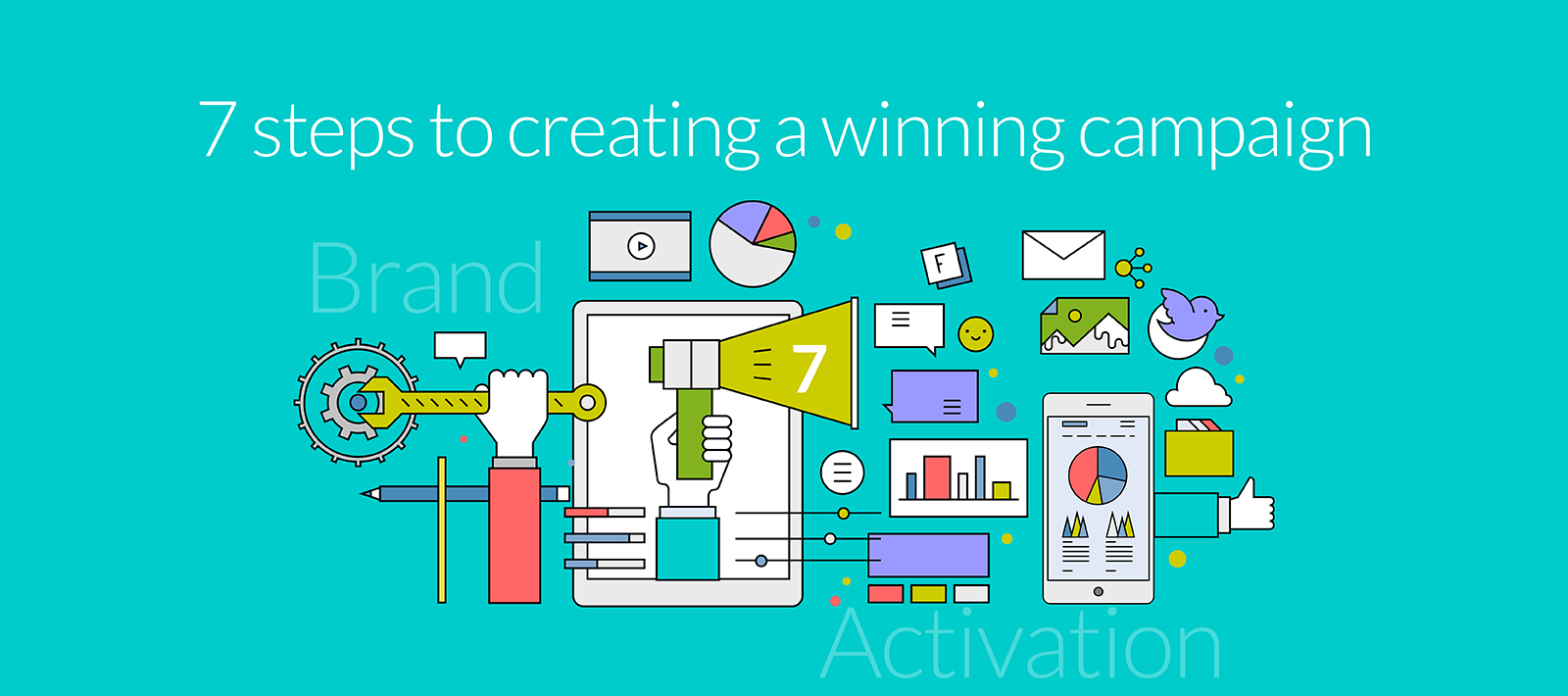 7 steps to creating a winning campaign

Brand

7

F

Activation